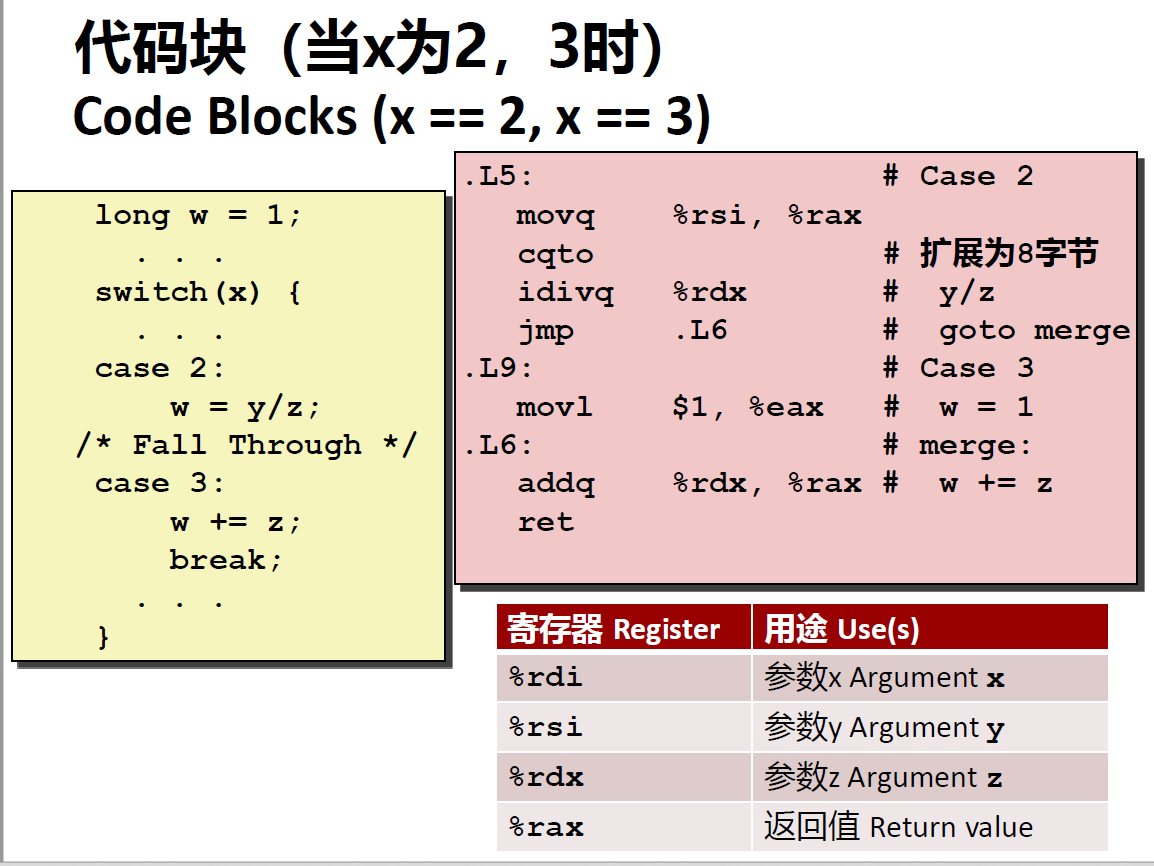 代码块（当x为2，3时）
Code Blocks (x == 2, x == 3)

long w = 1;
. . .
switch(x) {
. . .
case 2:
w = y/z;
/* Fall Through */
case 3:
w += z;
break;
. . .
}

.L5: # Case 2
movq %rsi, %rax
cqto # 扩展为8字节
idivq %rdx # y/z
jmp .L6 # goto merge
.L9: # Case 3
movl $1, %eax # w = 1
.L6: # merge:
addq %rdx, %rax # w += z
ret

| 寄存器 Register | 用途 Use(s) |
|---|---|
| %rdi | 参数x Argument x |
| %rsi | 参数y Argument y |
| %rdx | 参数z Argument z |
| %rax | 返回值 Return value |